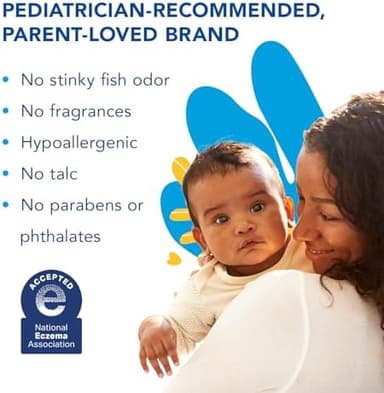 PEDIATRICIAN-RECOMMENDED, PARENT-LOVED BRAND

• No stinky fish odor
• No fragrances
• Hypoallergenic
• No talc
• No parabens or phthalates

ACCEPTED
e
National Eczema Association